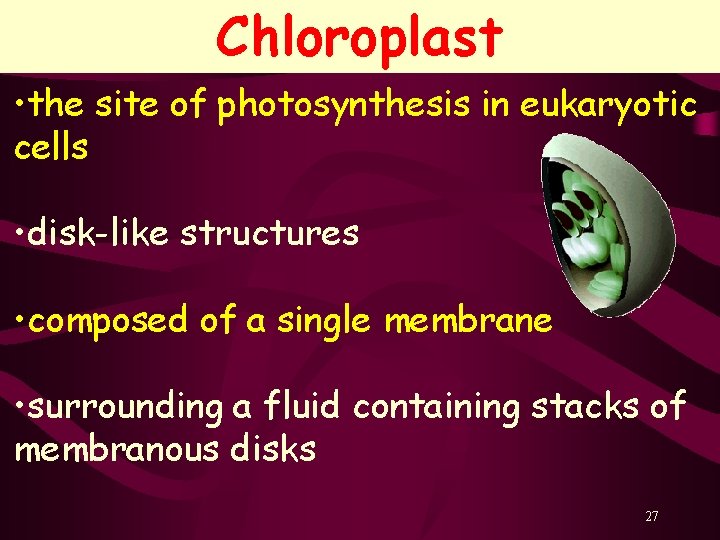 Chloroplast

•the site of photosynthesis in eukaryotic cells

•disk-like structures

•composed of a single membrane

•surrounding a fluid containing stacks of membranous disks

27